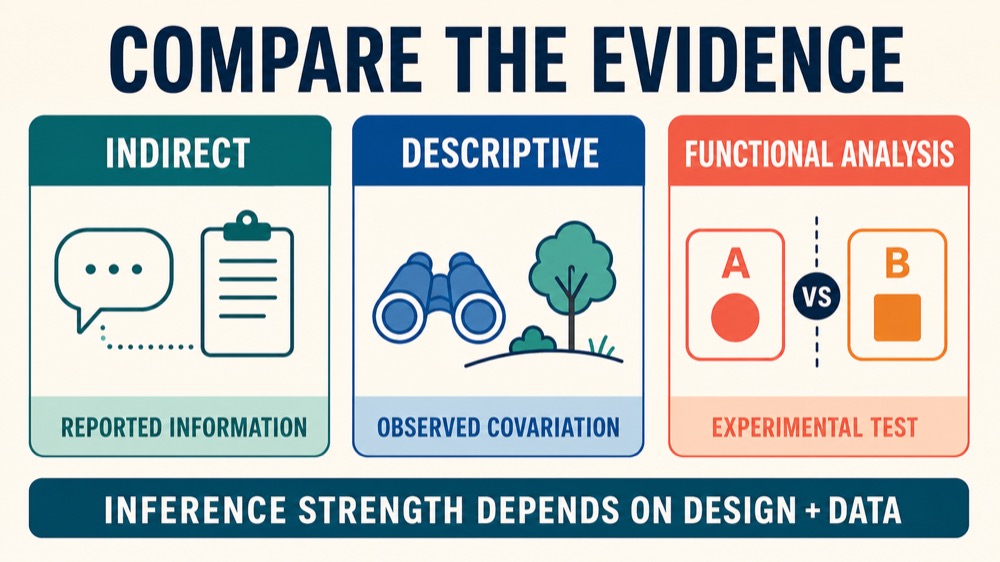 COMPARE THE EVIDENCE

INDIRECT

REPORTED INFORMATION

DESCRIPTIVE

OBSERVED COVARIATION

FUNCTIONAL ANALYSIS

A

VS

B

EXPERIMENTAL TEST

INFERENCE STRENGTH DEPENDS ON DESIGN + DATA